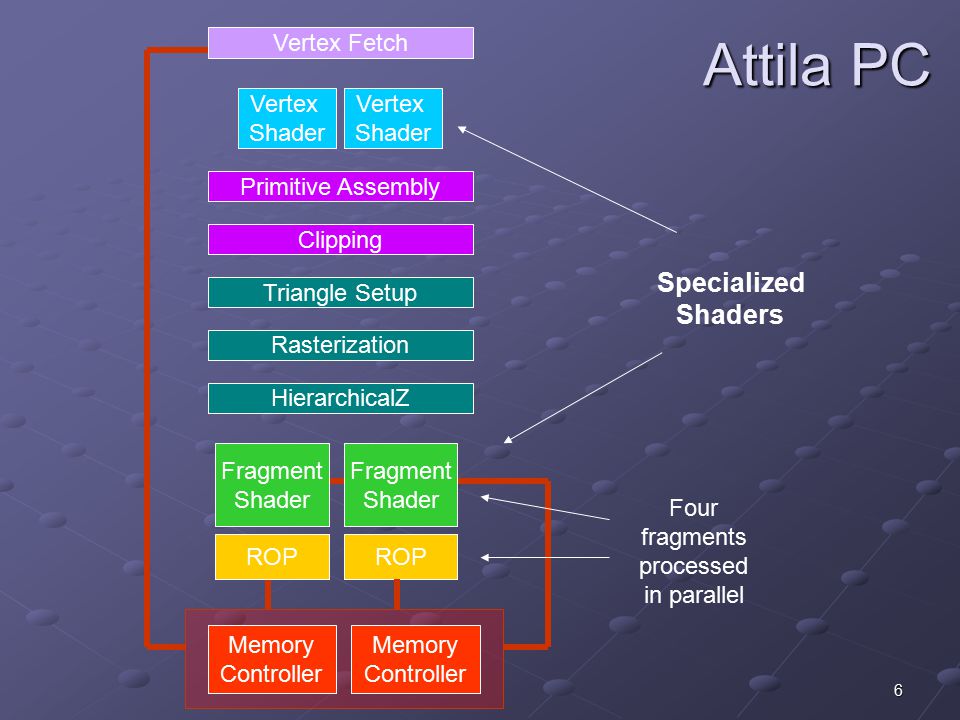 Attila PC

Vertex Fetch

Vertex Shader

Vertex Shader

Primitive Assembly

Clipping

Triangle Setup

Rasterization

HierarchicalZ

Fragment Shader

Fragment Shader

ROP

ROP

Memory Controller

Memory Controller

Specialized Shaders

Four fragments processed in parallel

6